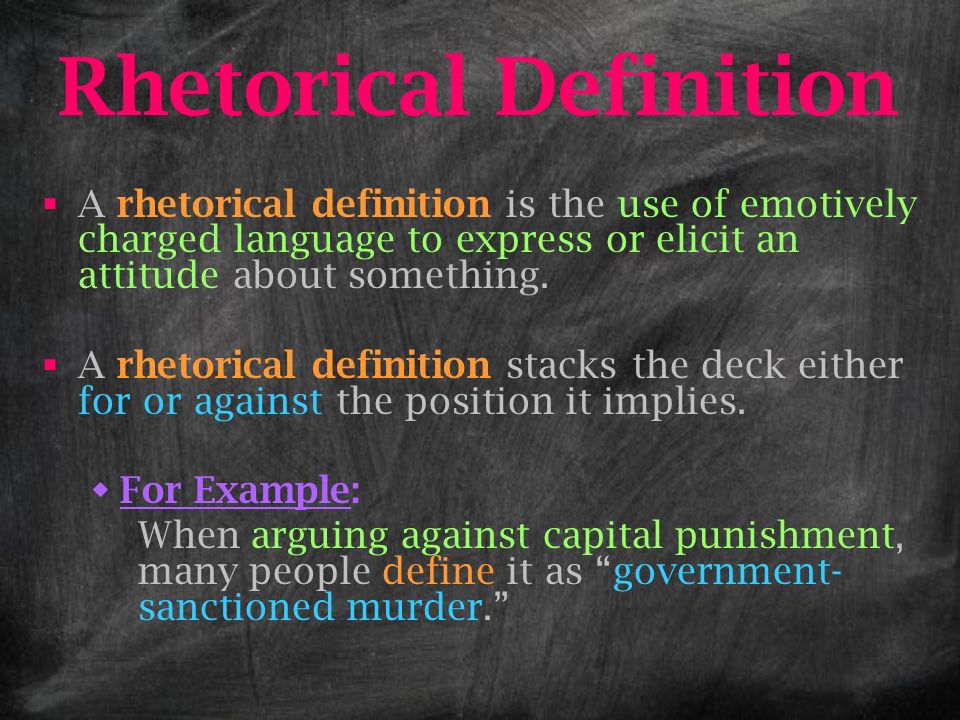 Rhetorical Definition

▪ A rhetorical definition is the use of emotively charged language to express or elicit an attitude about something.

▪ A rhetorical definition stacks the deck either for or against the position it implies.

◆ For Example:
When arguing against capital punishment, many people define it as “government-sanctioned murder.”